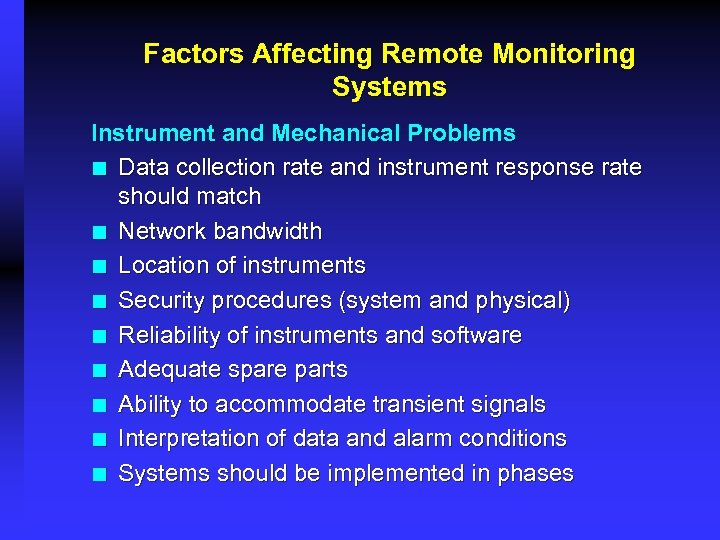 Factors Affecting Remote Monitoring Systems

Instrument and Mechanical Problems

- Data collection rate and instrument response rate should match
- Network bandwidth
- Location of instruments
- Security procedures (system and physical)
- Reliability of instruments and software
- Adequate spare parts
- Ability to accommodate transient signals
- Interpretation of data and alarm conditions
- Systems should be implemented in phases